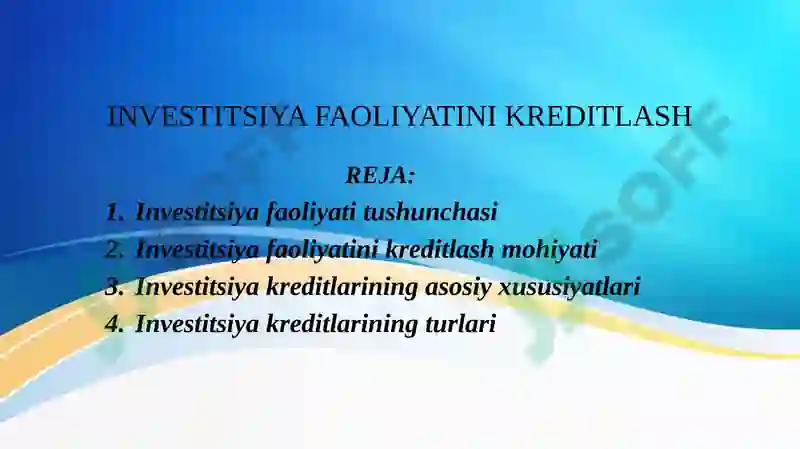 INVESTITSIYA FAOLIYATINI KREDITLASH

REJA:

1. Investitsiya faoliyati tushunchasi
2. Investitsiya faoliyatini kreditlash mohiyati
3. Investitsiya kreditlarining asosiy xususiyatlari
4. Investitsiya kreditlarining turlari

SOFF